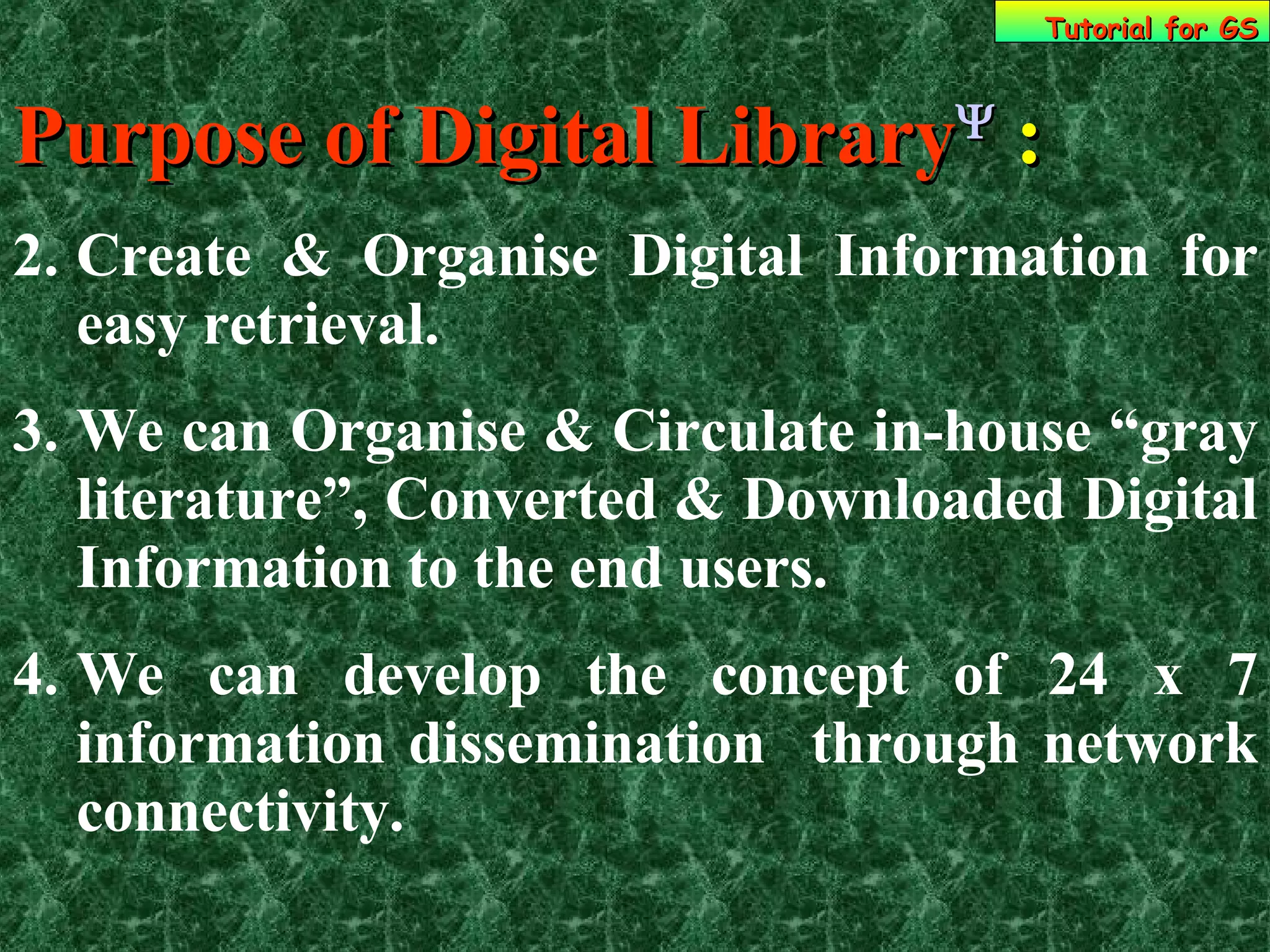 Tutorial for GS

Purpose of Digital Library$^{\Psi}$ :

2. Create & Organise Digital Information for easy retrieval.

3. We can Organise & Circulate in-house “gray literature”, Converted & Downloaded Digital Information to the end users.

4. We can develop the concept of 24 x 7 information dissemination through network connectivity.